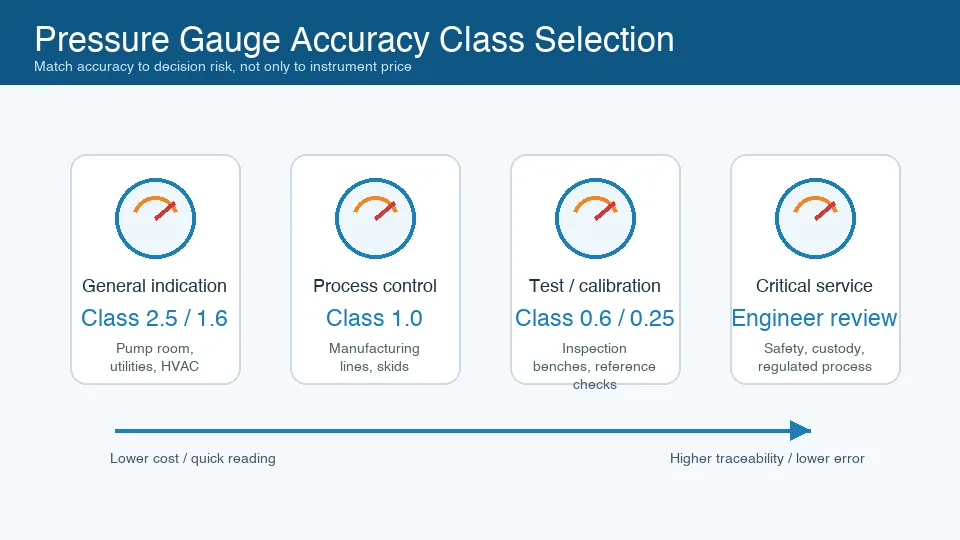 Pressure Gauge Accuracy Class Selection
Match accuracy to decision risk, not only to instrument price

General indication
Class 2.5 / 1.6
Pump room, utilities, HVAC

Process control
Class 1.0
Manufacturing lines, skids

Test / calibration
Class 0.6 / 0.25
Inspection benches, reference checks

Critical service
Engineer review
Safety, custody, regulated process

Lower cost / quick reading

Higher traceability / lower error